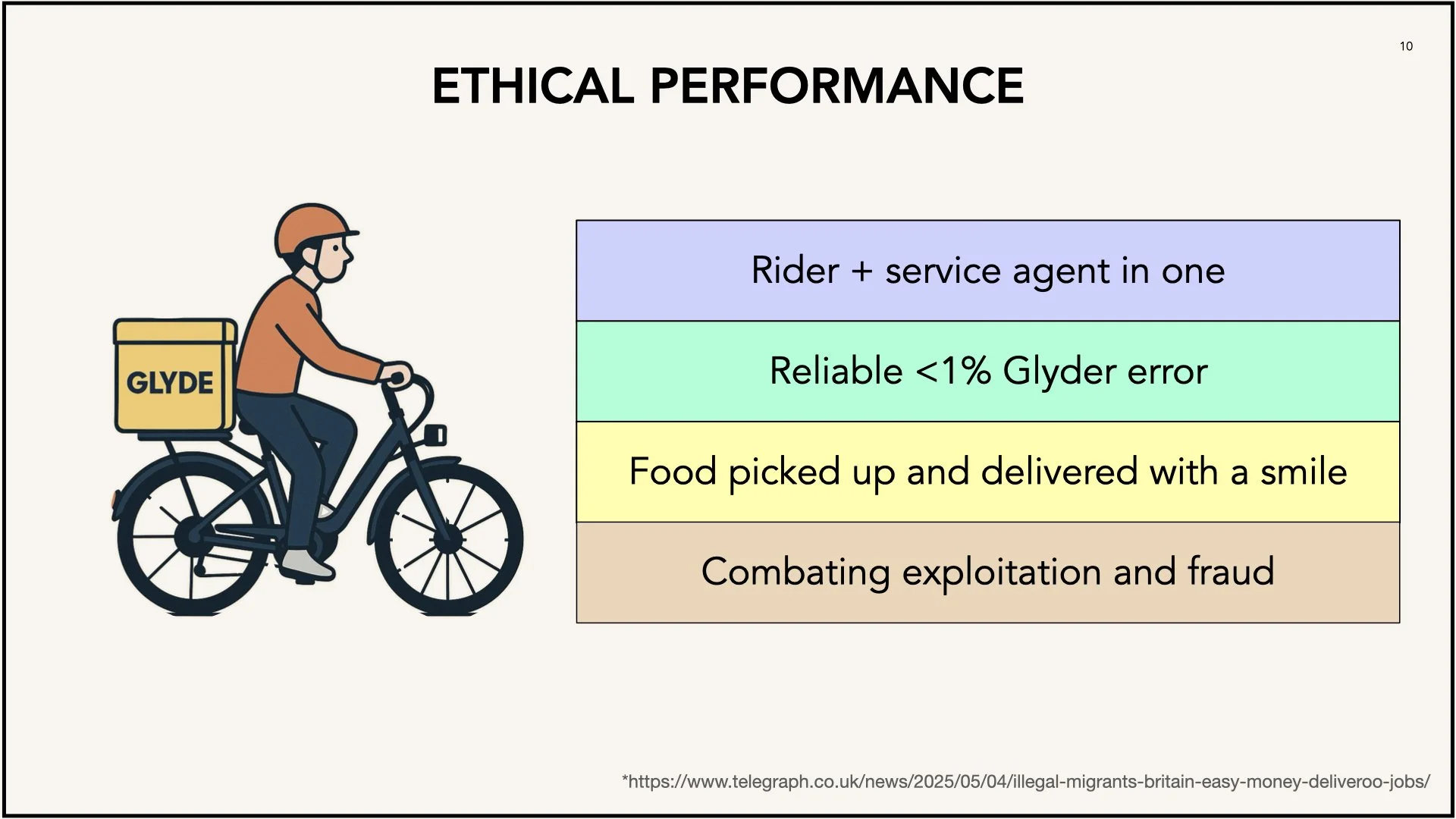 10

ETHICAL PERFORMANCE

GLYDE

Rider + service agent in one

Reliable <1% Glyder error

Food picked up and delivered with a smile

Combating exploitation and fraud

*https://www.telegraph.co.uk/news/2025/05/04/illegal-migrants-britain-easy-money-deliveroo-jobs/